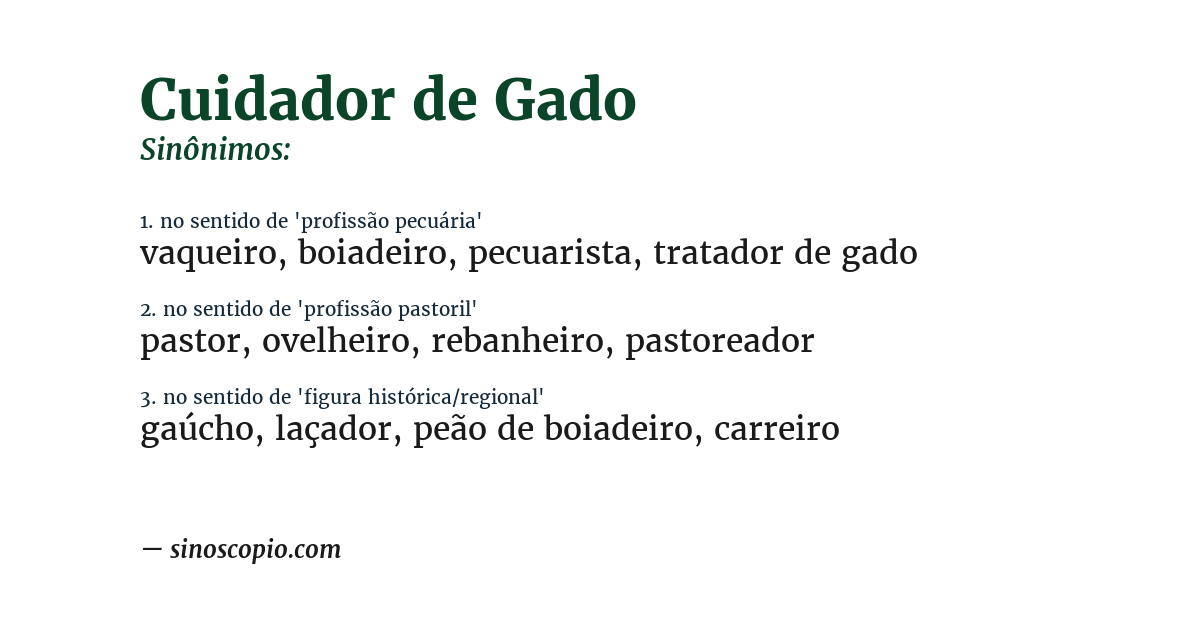 Cuidador de Gado
Sinônimos:

1. no sentido de 'profissão pecuária'
vaqueiro, boiadeiro, pecuarista, tratador de gado

2. no sentido de 'profissão pastoril'
pastor, ovelheiro, rebanheiro, pastoreador

3. no sentido de 'figura histórica/regional'
gaúcho, laçador, peão de boiadeiro, carreiro

— sinoscopio.com